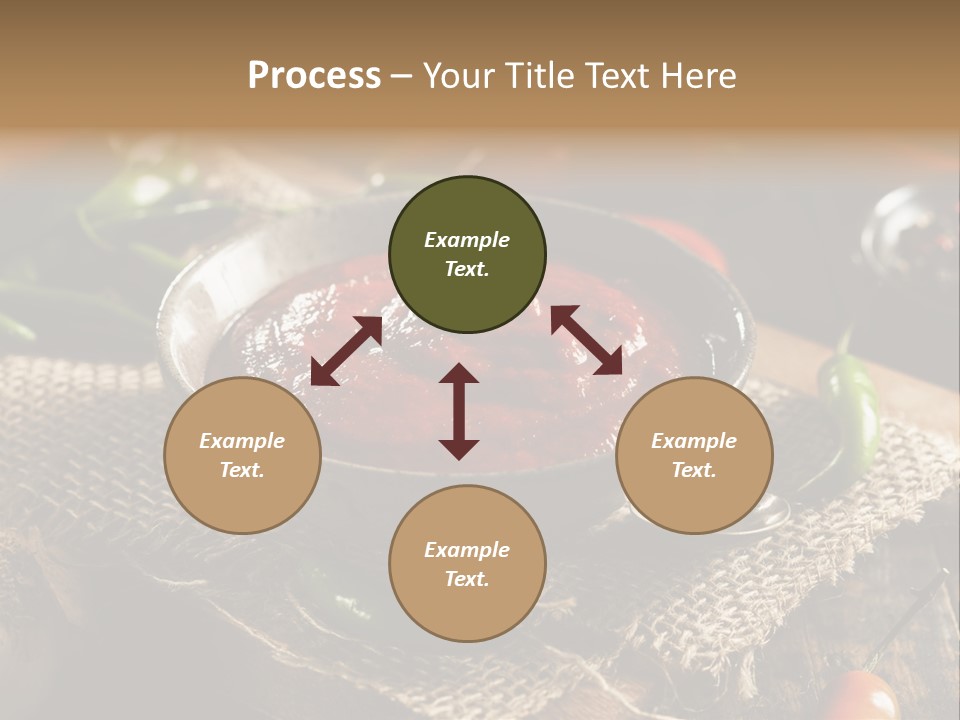 Process – Your Title Text Here

Example Text.

Example Text.

Example Text.

Example Text.